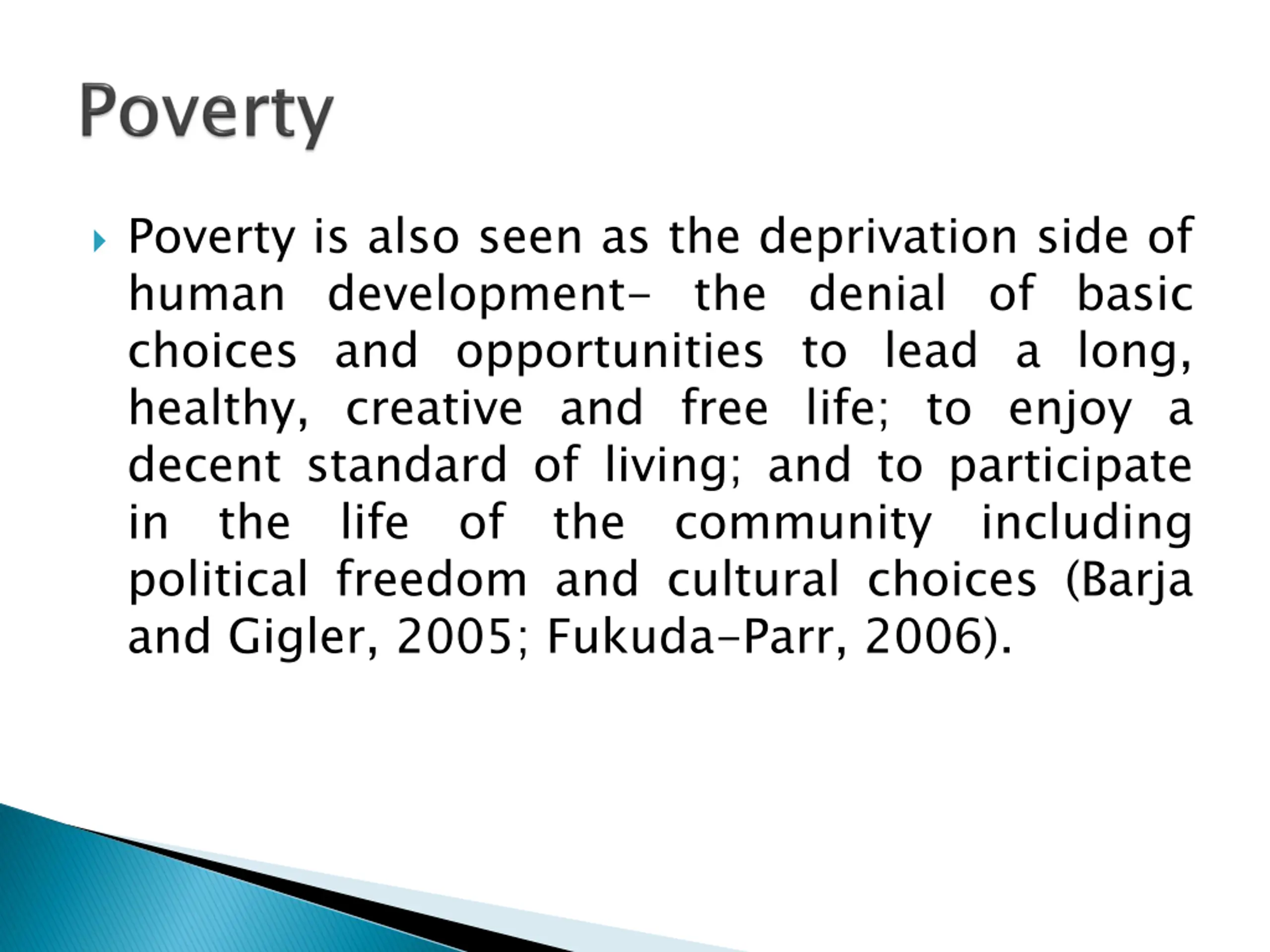 Poverty

Poverty is also seen as the deprivation side of human development- the denial of basic choices and opportunities to lead a long, healthy, creative and free life; to enjoy a decent standard of living; and to participate in the life of the community including political freedom and cultural choices (Barja and Gigler, 2005; Fukuda-Parr, 2006).